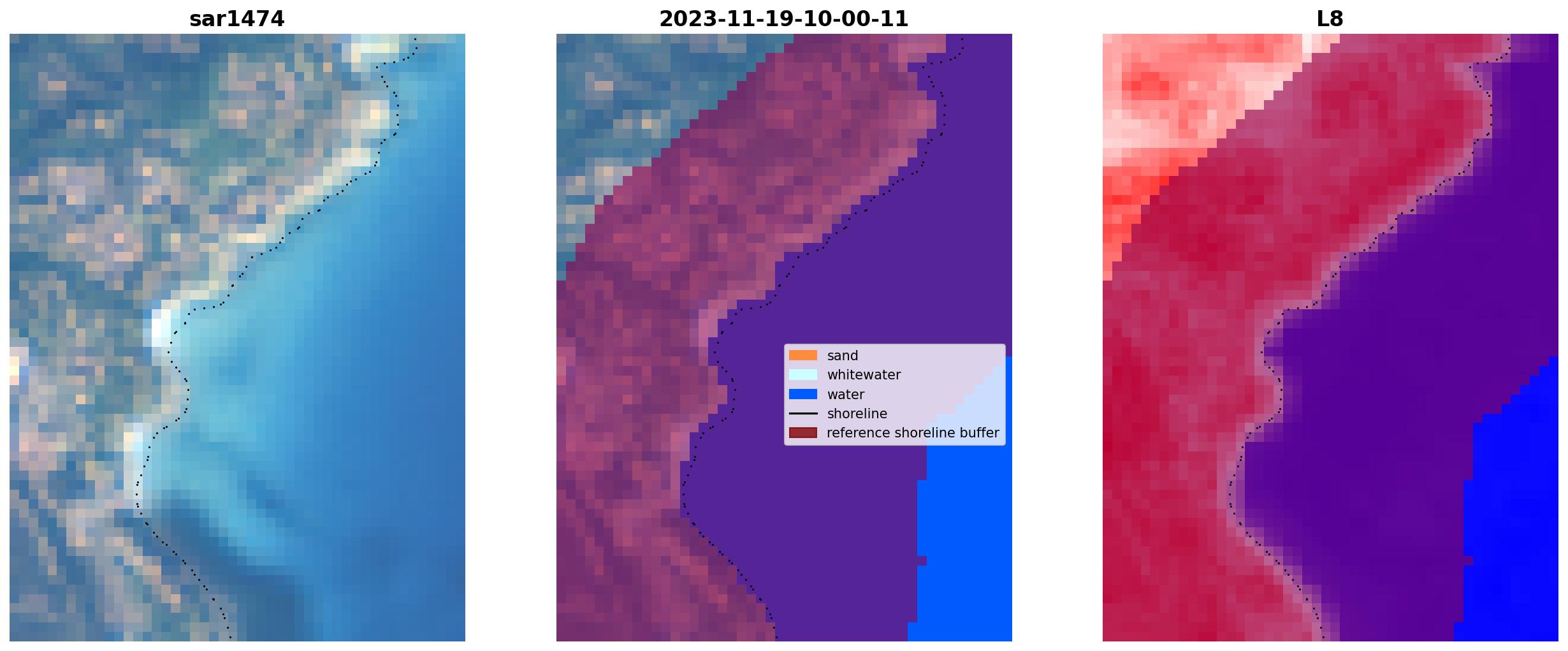 sar1474

2023-11-19-10-00-11

sand
whitewater
water
shoreline
reference shoreline buffer

L8